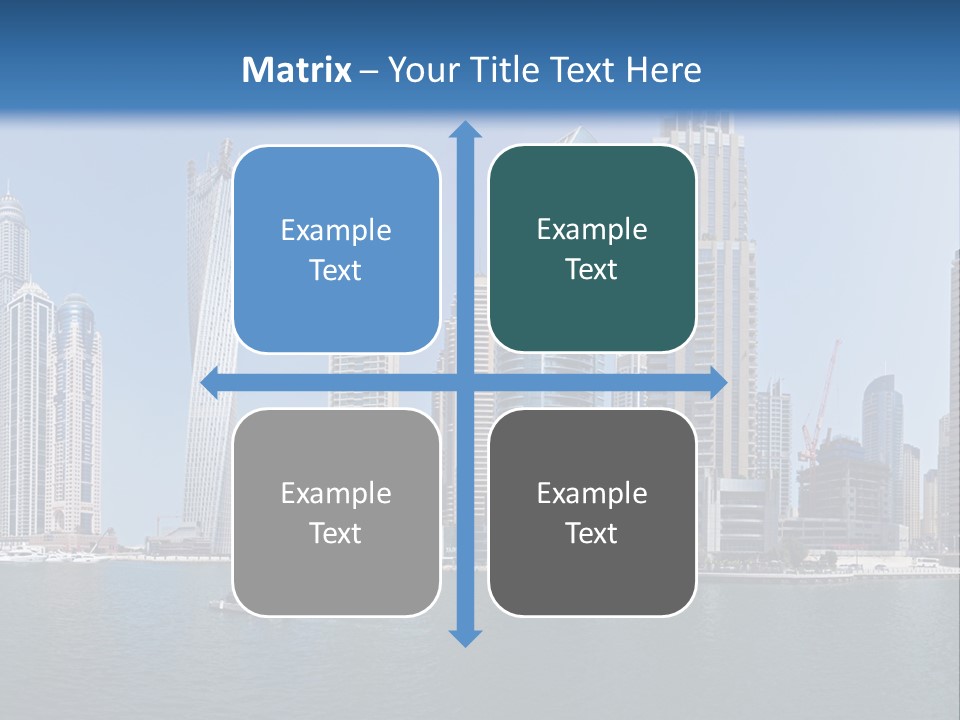 Matrix – Your Title Text Here

Example Text

Example Text

Example Text

Example Text